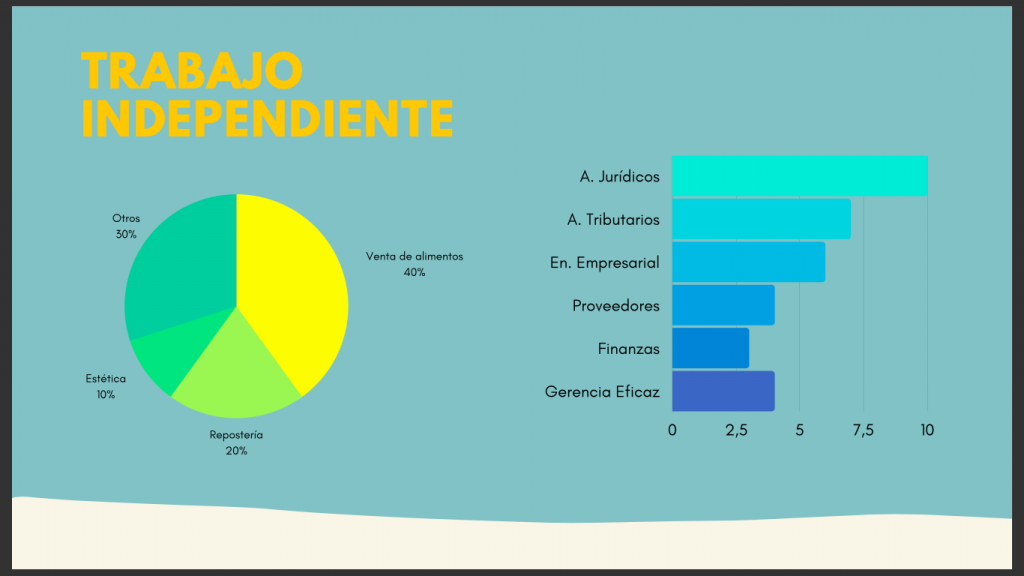 TRABAJO INDEPENDIENTE

Otros
30%

Venta de alimentos
40%

Estética
10%

Repostería
20%

A. Jurídicos
A. Tributarios
En. Empresarial
Proveedores
Finanzas
Gerencia Eficaz

0
2,5
5
7,5
10